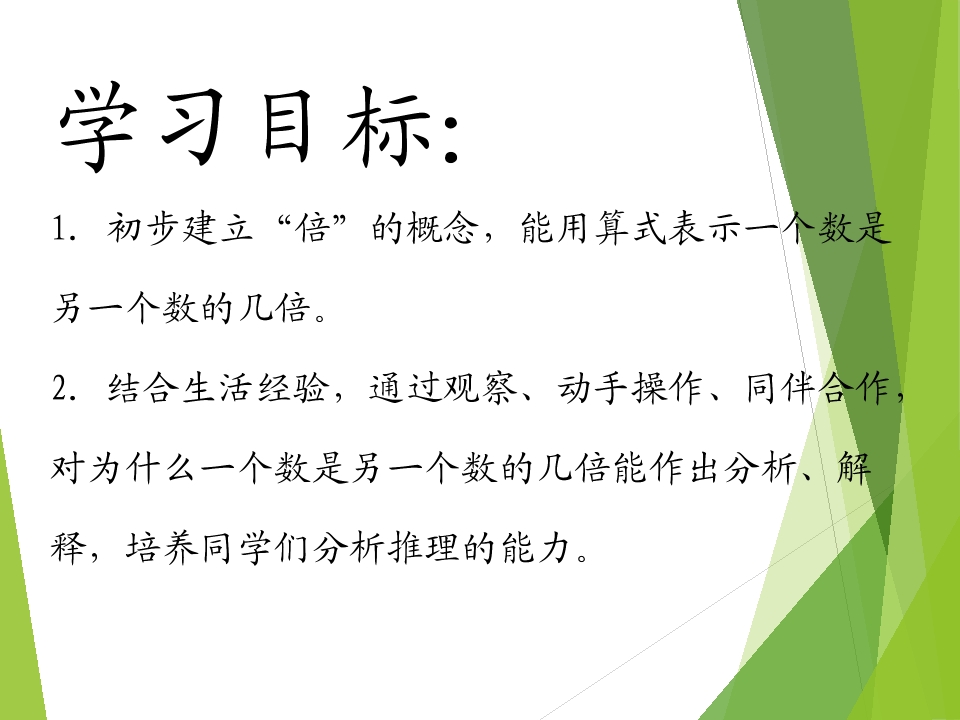 学习目标:

1. 初步建立“倍”的概念，能用算式表示一个数是另一个数的几倍。

2. 结合生活经验，通过观察、动手操作、同伴合作，对为什么一个数是另一个数的几倍能作出分析、解释，培养同学们分析推理的能力。